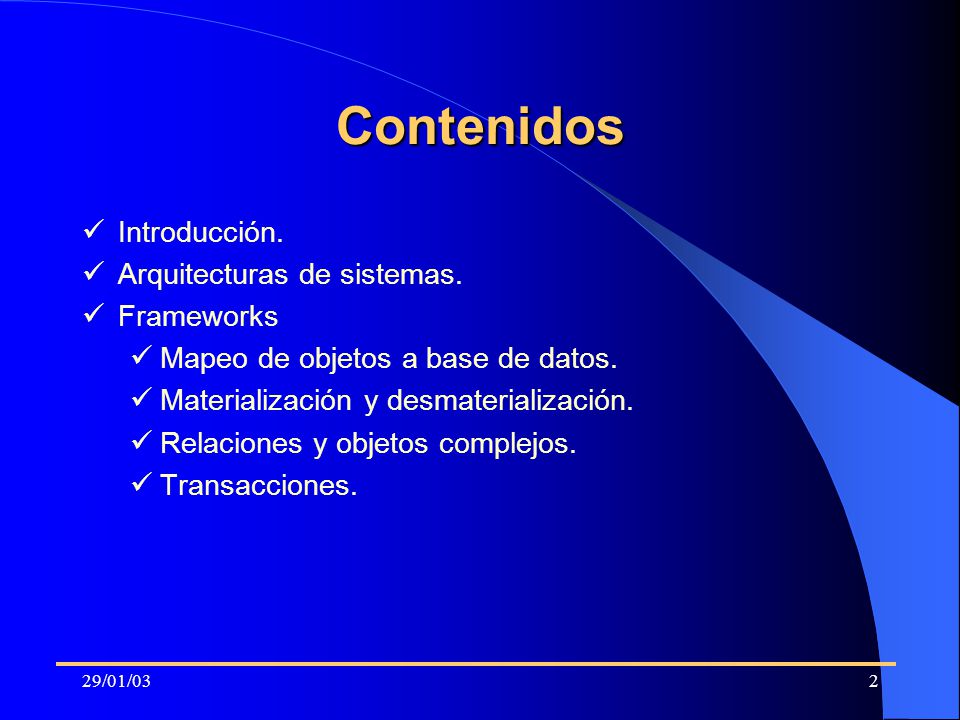 Contenidos

✓ Introducción.
✓ Arquitecturas de sistemas.
✓ Frameworks
✓ Mapeo de objetos a base de datos.
✓ Materialización y desmaterialización.
✓ Relaciones y objetos complejos.
✓ Transacciones.

29/01/03

2